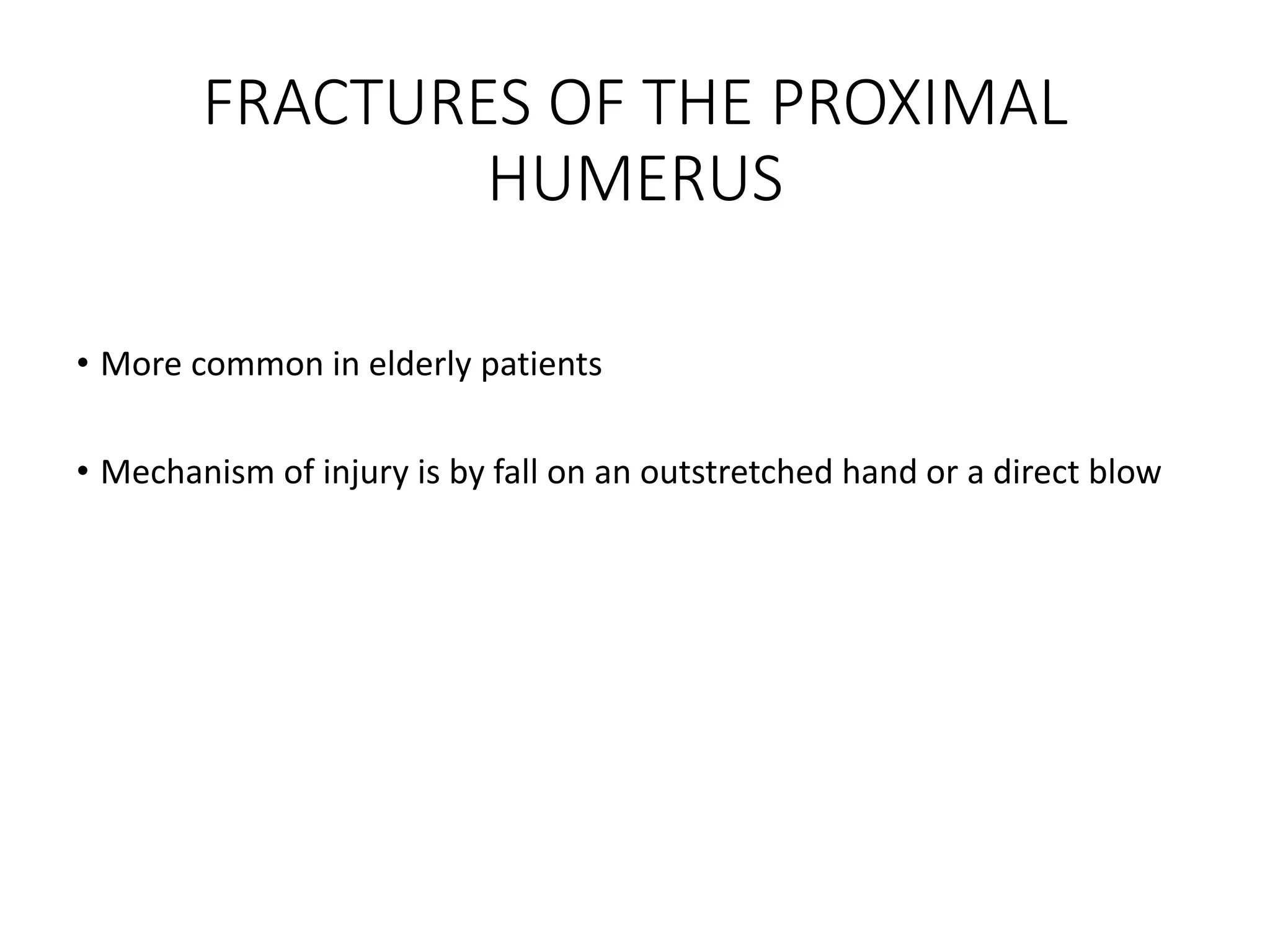 FRACTURES OF THE PROXIMAL HUMERUS

• More common in elderly patients

• Mechanism of injury is by fall on an outstretched hand or a direct blow